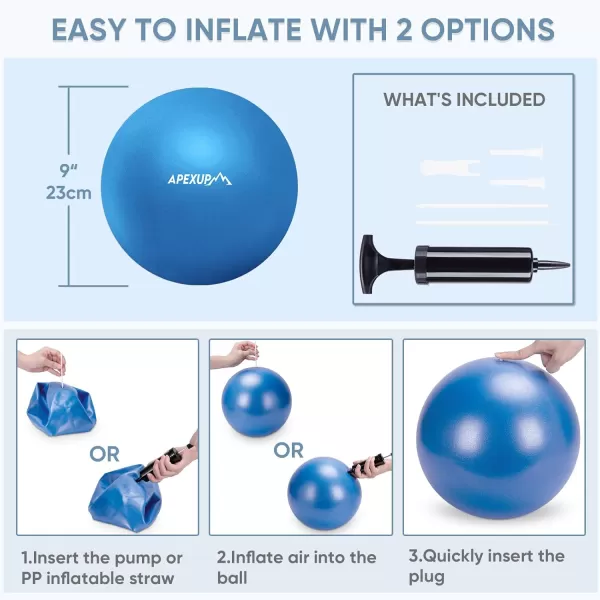 EASY TO INFLATE WITH 2 OPTIONS

9"
23cm

APEXUP

WHAT'S INCLUDED

OR

OR

1.Insert the pump or PP inflatable straw

2.Inflate air into the ball

3.Quickly insert the plug